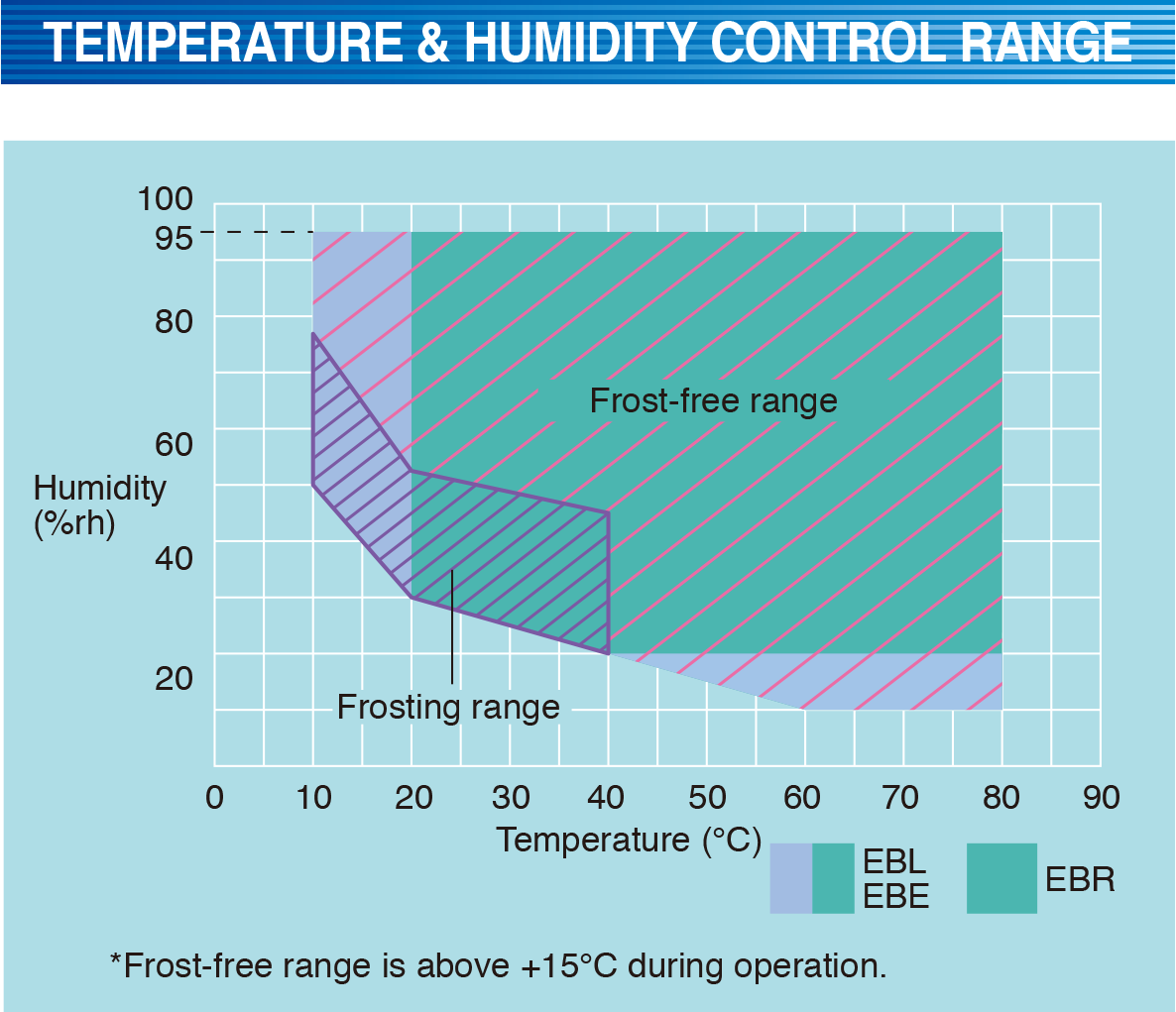 TEMPERATURE & HUMIDITY CONTROL RANGE

100
95
80
60
40
20

Humidity (%rh)

Frost-free range

Frosting range

0 10 20 30 40 50 60 70 80 90

Temperature (°C)

EBL
EBE

EBR

*Frost-free range is above +15°C during operation.